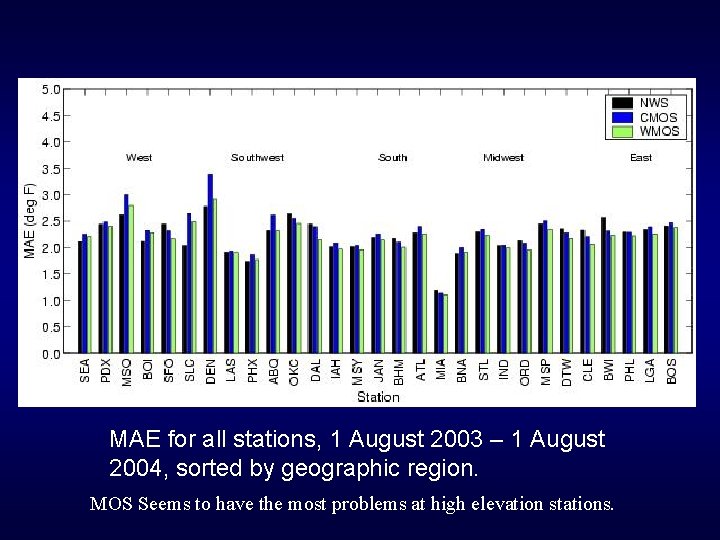 5.0
4.5
4.0
3.5
3.0
2.5
2.0
1.5
1.0
0.5
0.0

MAE (deg F)

NWS
CMOS
WMOS

West
Southwest
South
Midwest
East

SEA PDX MSO BOI SFO SLC DEN LAS PHX ABQ OKC DAL IAH MSY JAN BHM ATL MIA BNA STL IND ORD MSP DTW CLE BWI PHL LGA BOS

Station

MAE for all stations, 1 August 2003 – 1 August 2004, sorted by geographic region.

MOS Seems to have the most problems at high elevation stations.